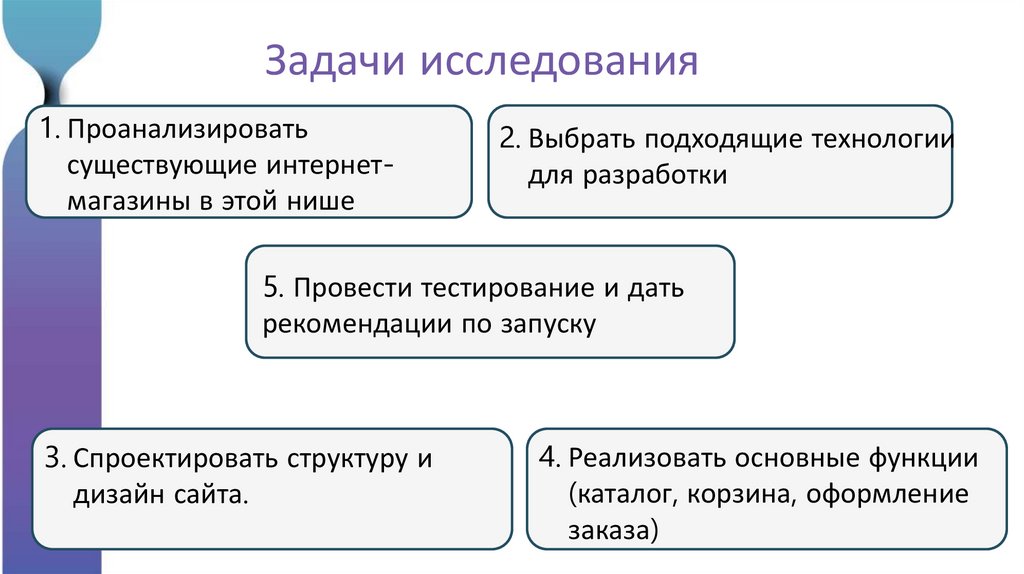 Задачи исследования

1. Проанализировать существующие интернет-магазины в этой нише

2. Выбрать подходящие технологии для разработки

5. Провести тестирование и дать рекомендации по запуску

3. Спроектировать структуру и дизайн сайта.

4. Реализовать основные функции (каталог, корзина, оформление заказа)